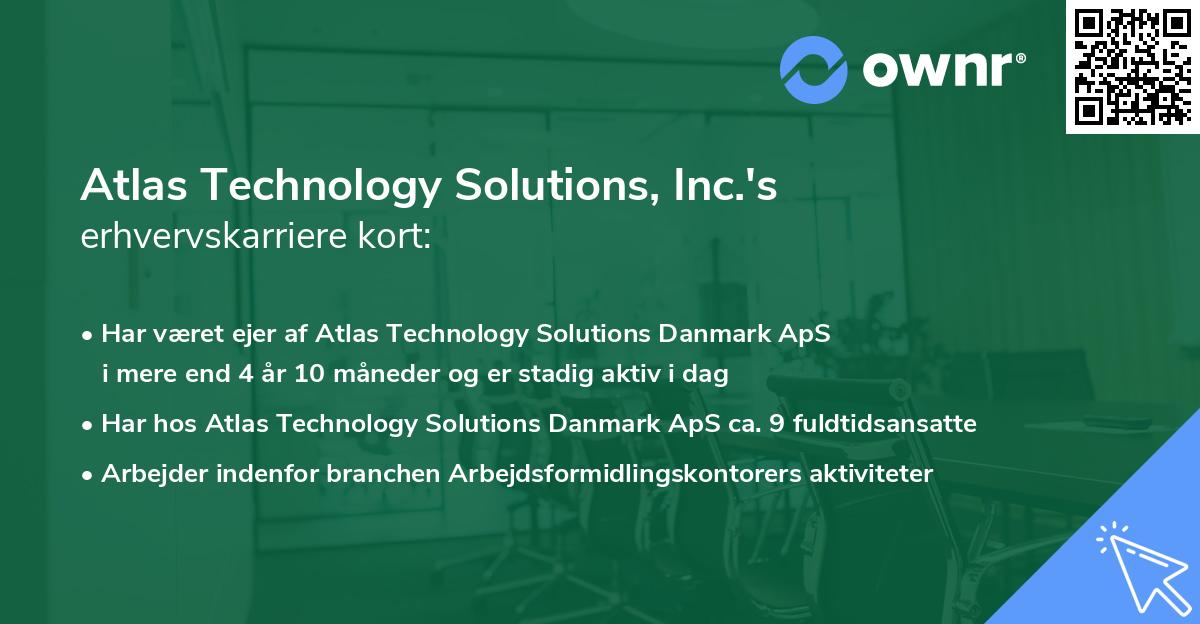 ownr®

Atlas Technology Solutions, Inc.'s
erhvervskarriere kort:

• Har været ejer af Atlas Technology Solutions Danmark ApS i mere end 4 år 10 måneder og er stadig aktiv i dag

• Har hos Atlas Technology Solutions Danmark ApS ca. 9 fuldtidsansatte

• Arbejder indenfor branchen Arbejdsformidlingskontorers aktiviteter